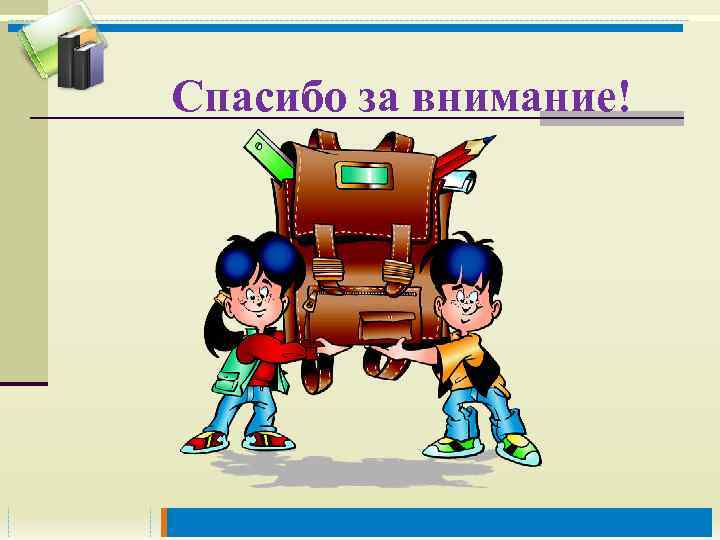 Спасибо за внимание!